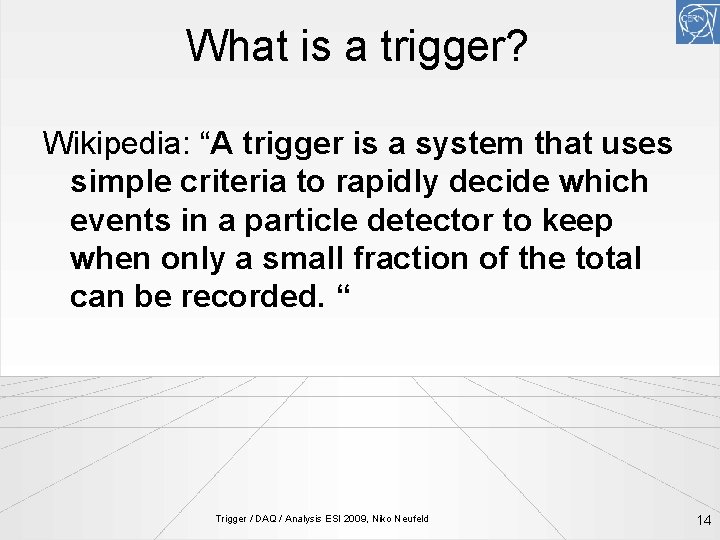 CERN

What is a trigger?

Wikipedia: “A trigger is a system that uses simple criteria to rapidly decide which events in a particle detector to keep when only a small fraction of the total can be recorded. “

Trigger / DAQ / Analysis ESI 2009, Niko Neufeld

14